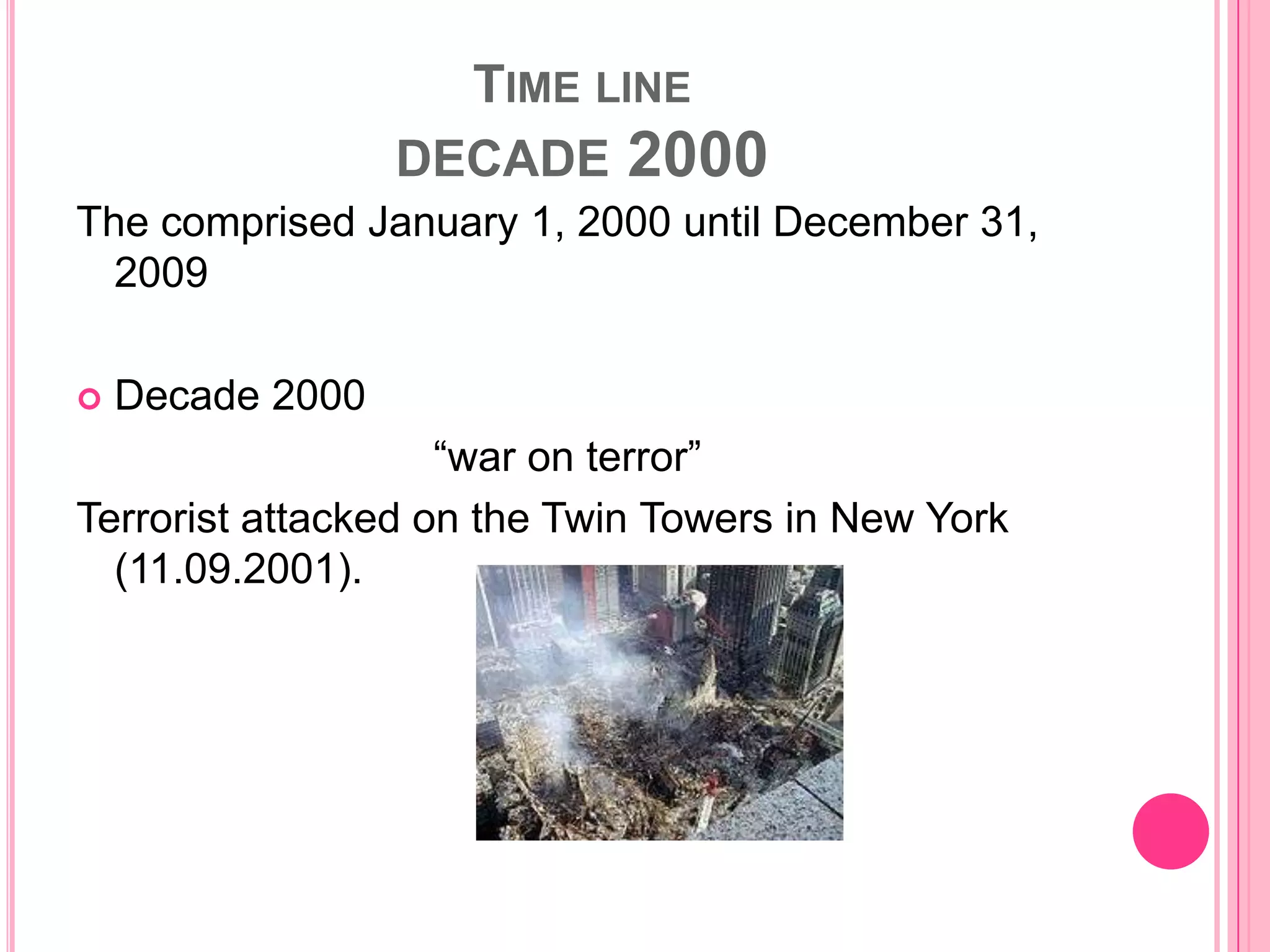 TIME LINE
DECADE 2000

The comprised January 1, 2000 until December 31, 2009

Decade 2000

“war on terror”

Terrorist attacked on the Twin Towers in New York (11.09.2001).